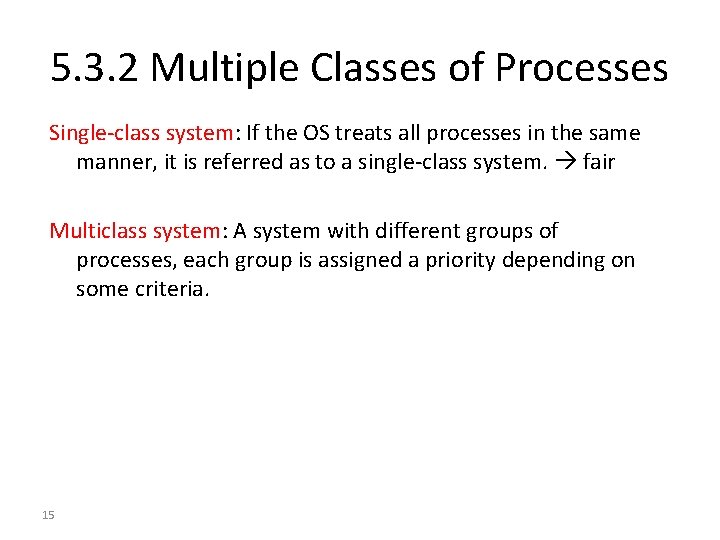 5.3.2 Multiple Classes of Processes

Single-class system: If the OS treats all processes in the same manner, it is referred as to a single-class system. → fair

Multiclass system: A system with different groups of processes, each group is assigned a priority depending on some criteria.

15